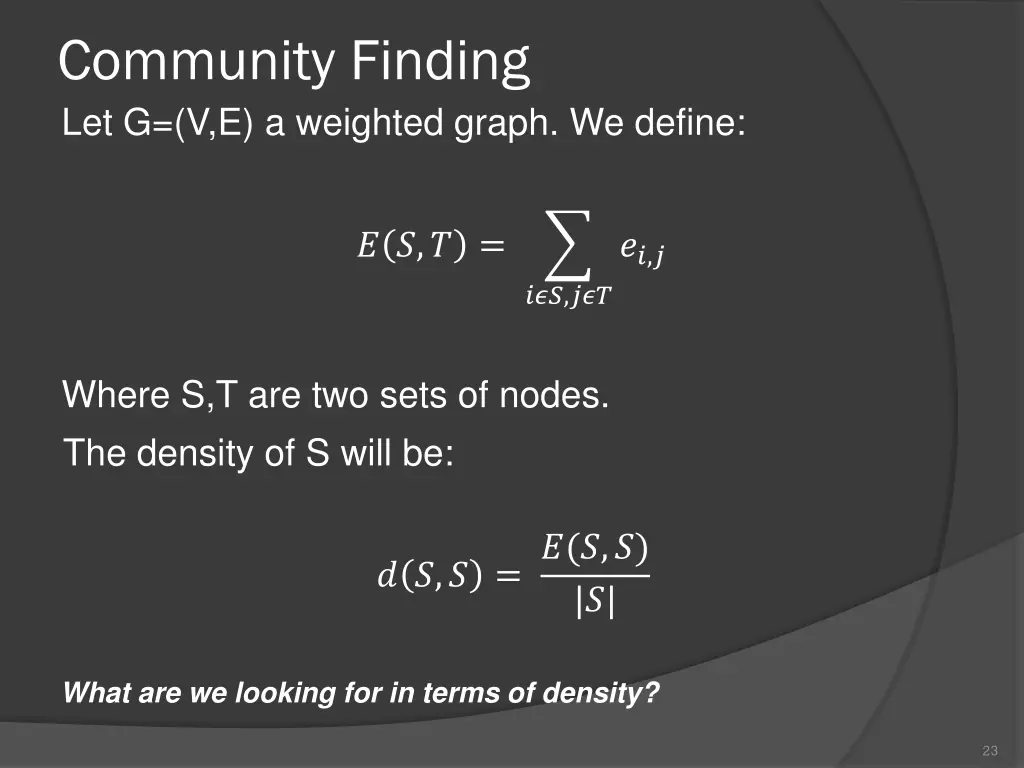 Community Finding

Let G=(V,E) a weighted graph. We define:

$E(S,T) = \sum_{i \epsilon S, j \epsilon T} e_{i,j}$

Where S,T are two sets of nodes.

The density of S will be:

$d(S,S) = \frac{E(S,S)}{|S|}$

What are we looking for in terms of density?

23